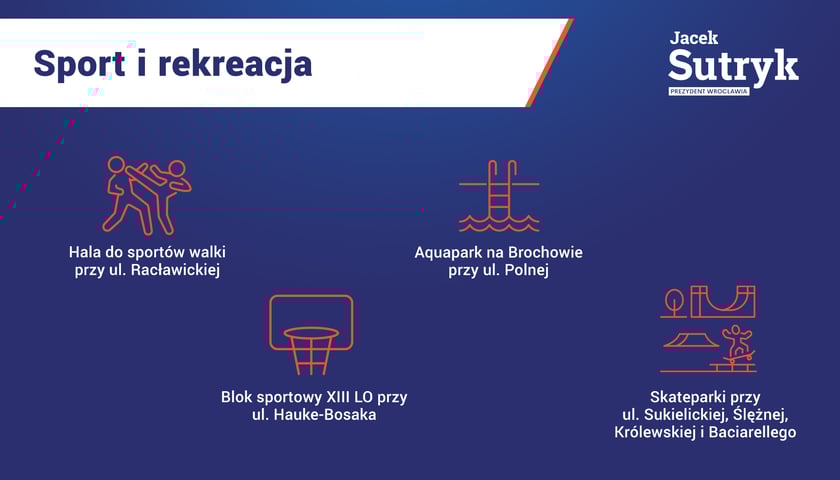 Sport i rekreacja

Jacek
Sutryk
PREZYDENT WROCŁAWIA

Hala do sportów walki przy ul. Racławickiej

Aquapark na Brochowie przy ul. Polnej

Blok sportowy XIII LO przy ul. Hauke-Bosaka

Skateparki przy ul. Sukielickiej, Ślężnej, Królewskiej i Baciarellego